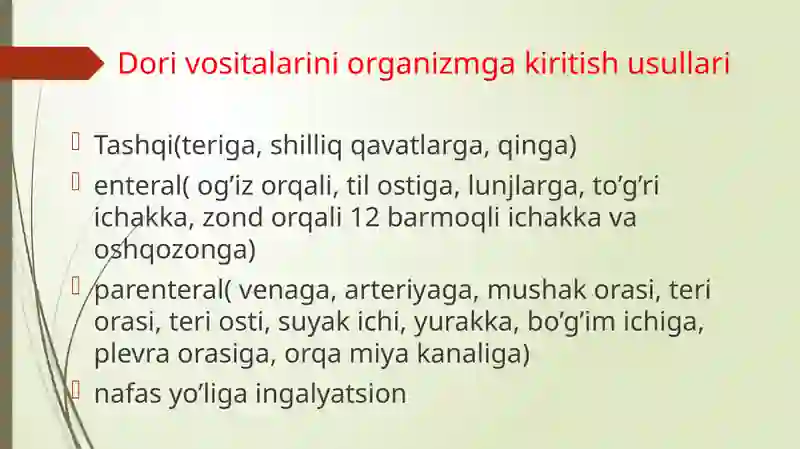 Dori vositalarini organizmga kiritish usullari

Tashqi(teriga, shilliq qavatlarga, qinga)

enteral( og’iz orqali, til ostiga, lunjlarga, to’g’ri ichakka, zond orqali 12 barmoqli ichakka va oshqozonga)

parenteral( venaga, arteriyaga, mushak orasi, teri orasi, teri osti, suyak ichi, yurakka, bo’g’im ichiga, plevra orasiga, orqa miya kanaliga)

nafas yo’liga ingalyatsion